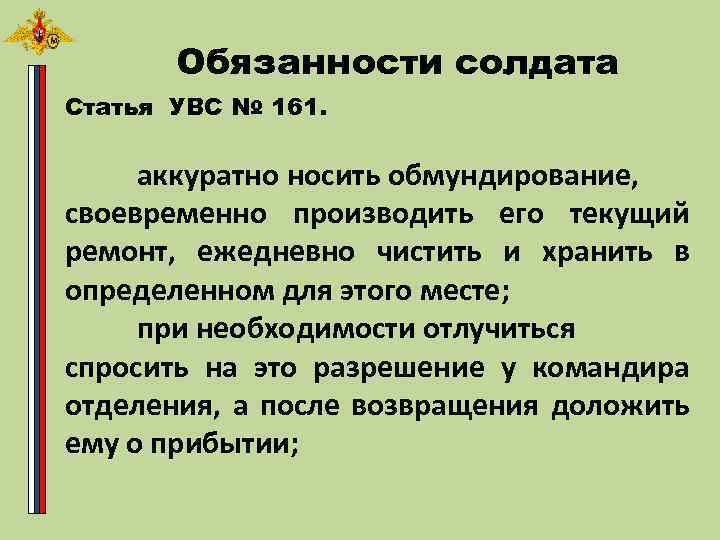 Обязанности солдата

Статья УВС № 161.

аккуратно носить обмундирование, своевременно производить его текущий ремонт, ежедневно чистить и хранить в определенном для этого месте;

при необходимости отлучиться спросить на это разрешение у командира отделения, а после возвращения доложить ему о прибытии;